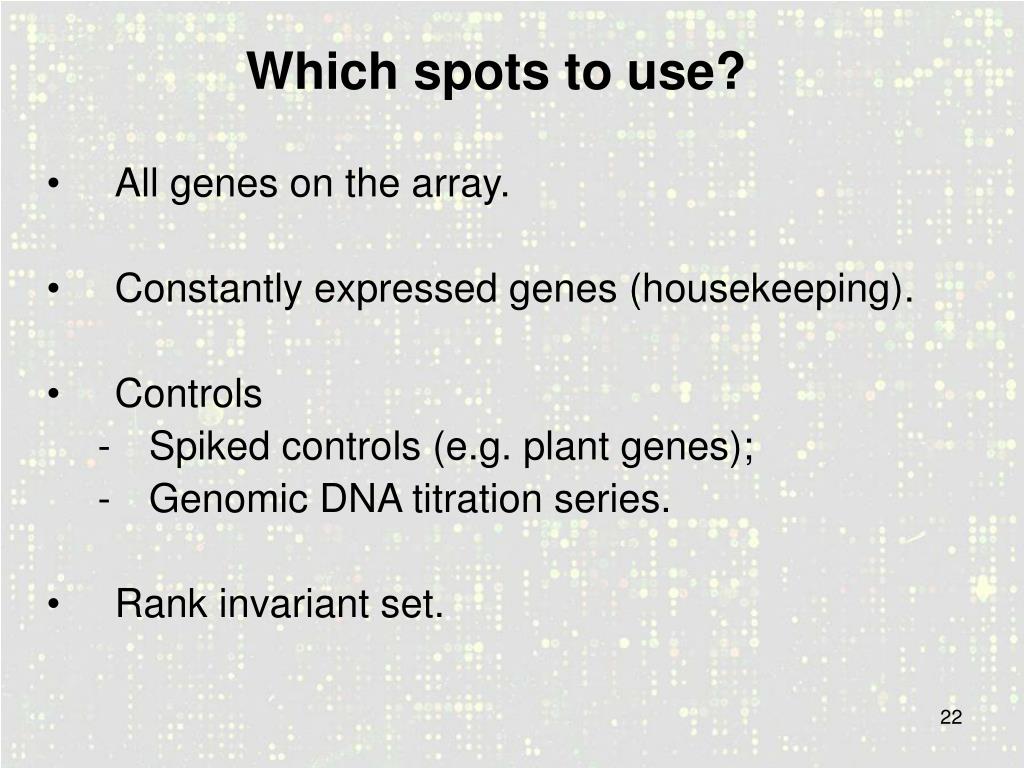 Which spots to use?

• All genes on the array.

• Constantly expressed genes (housekeeping).

• Controls
- Spiked controls (e.g. plant genes);
- Genomic DNA titration series.

• Rank invariant set.

22